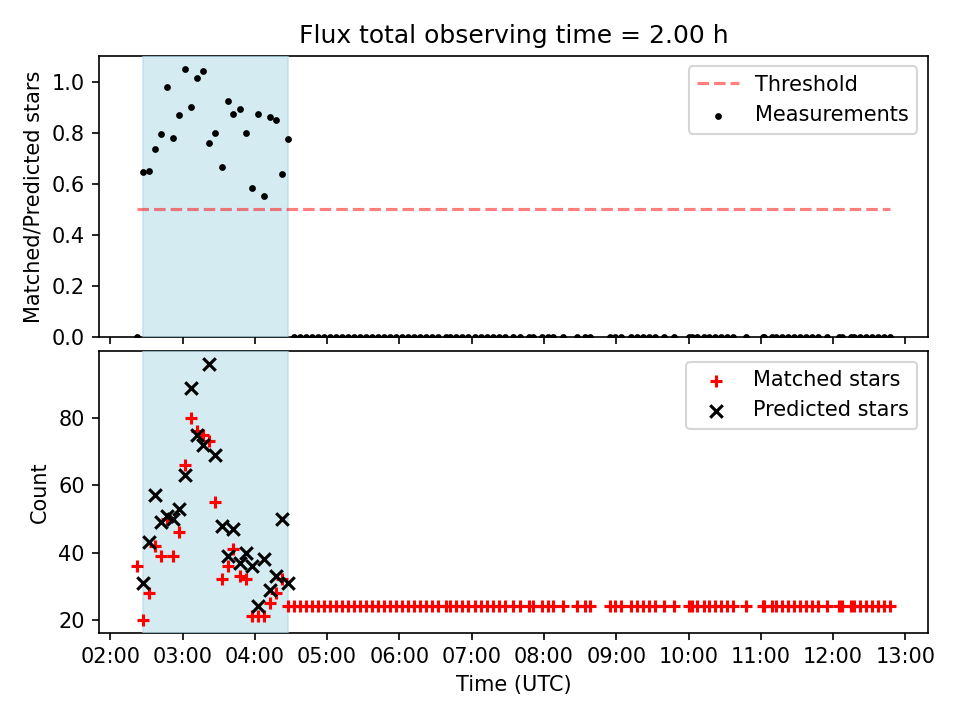 Flux total observing time = 2.00 h

Matched/Predicted stars

1.0
0.8
0.6
0.4
0.2
0.0

Threshold
Measurements

Count

80
60
40
20

Matched stars
Predicted stars

02:00 03:00 04:00 05:00 06:00 07:00 08:00 09:00 10:00 11:00 12:00 13:00

Time (UTC)